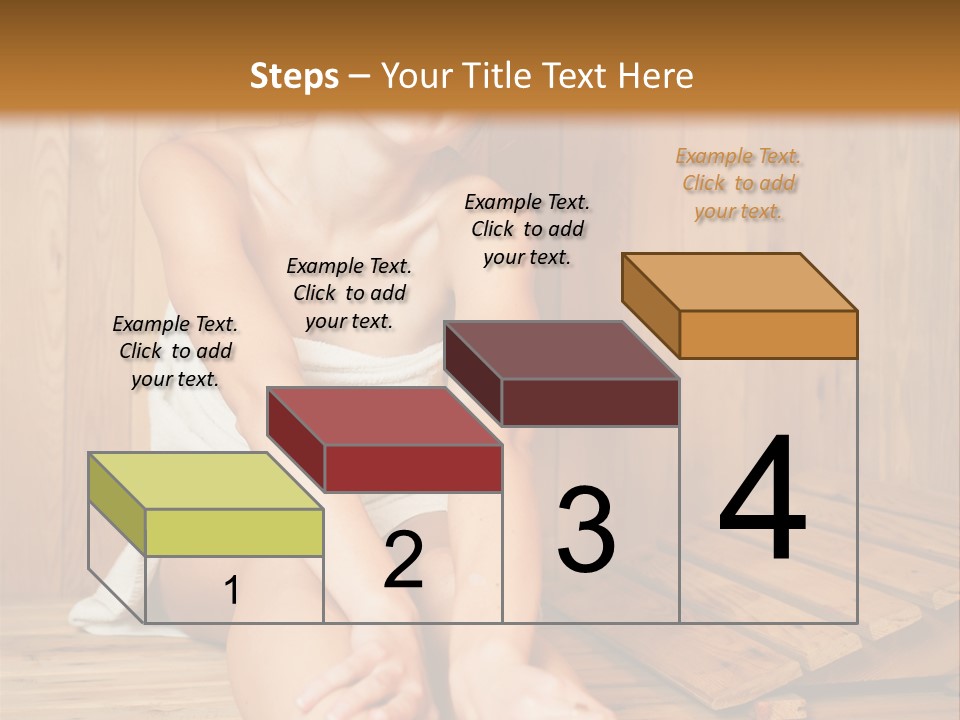 Steps – Your Title Text Here

Example Text. Click to add your text.

Example Text. Click to add your text.

Example Text. Click to add your text.

Example Text. Click to add your text.

1

2

3

4